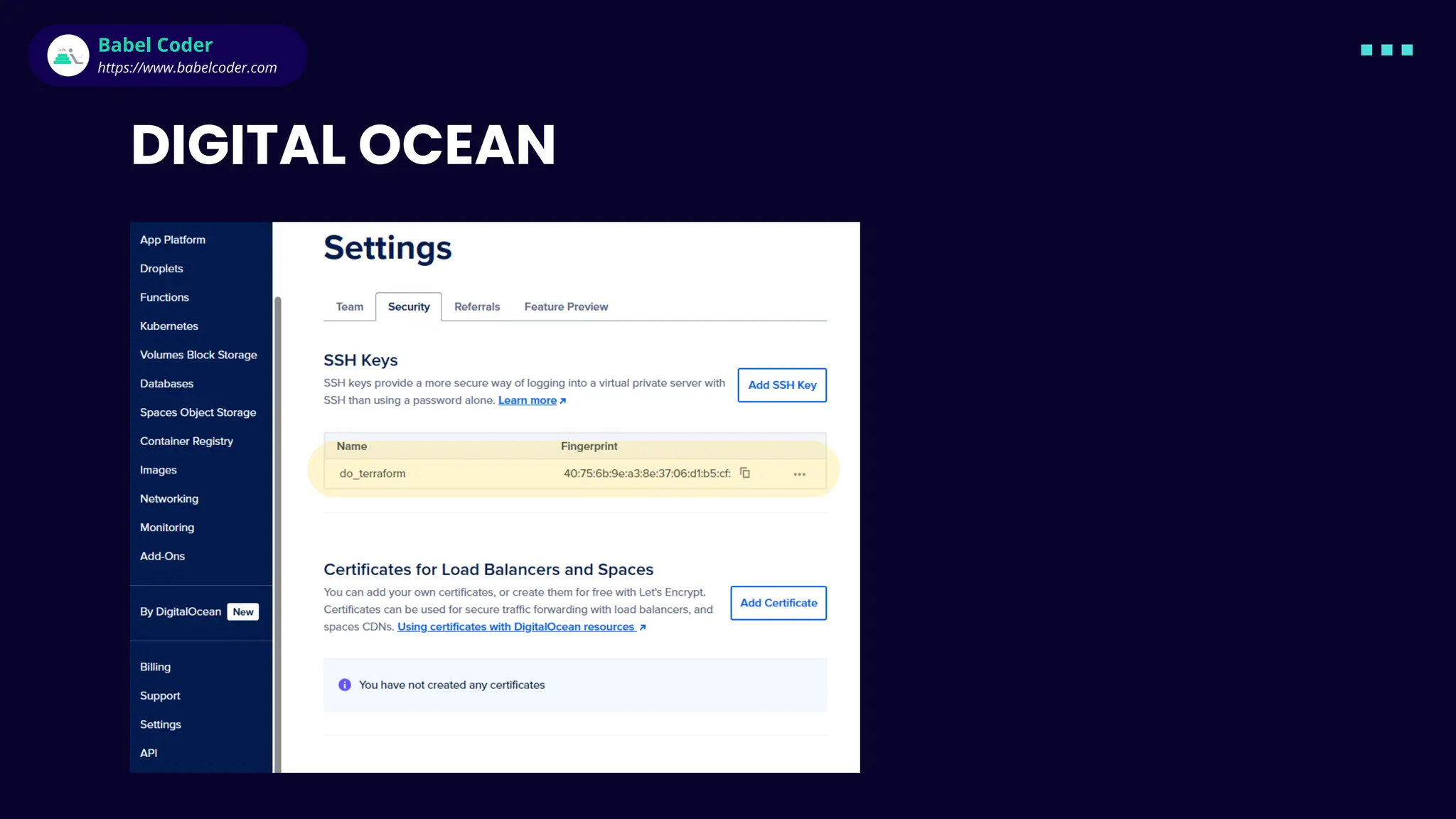 Babel Coder
https://www.babelcoder.com

DIGITAL OCEAN

App Platform
Droplets
Functions
Kubernetes
Volumes Block Storage
Databases
Spaces Object Storage
Container Registry
Images
Networking
Monitoring
Add-Ons

By DigitalOcean New

Billing
Support
Settings
API

Settings

Team Security Referrals Feature Preview

SSH Keys

SSH keys provide a more secure way of logging into a virtual private server with SSH than using a password alone. Learn more

Add SSH Key

| Name | Fingerprint |
|---|---|
| do_terraform | 40:75:6b:9e:a3:8e:37:06:d1:b5:cf: |

Certificates for Load Balancers and Spaces

You can add your own certificates, or create them for free with Let's Encrypt. Certificates can be used for secure traffic forwarding with load balancers, and spaces CDNs. Using certificates with DigitalOcean resources

Add Certificate

You have not created any certificates